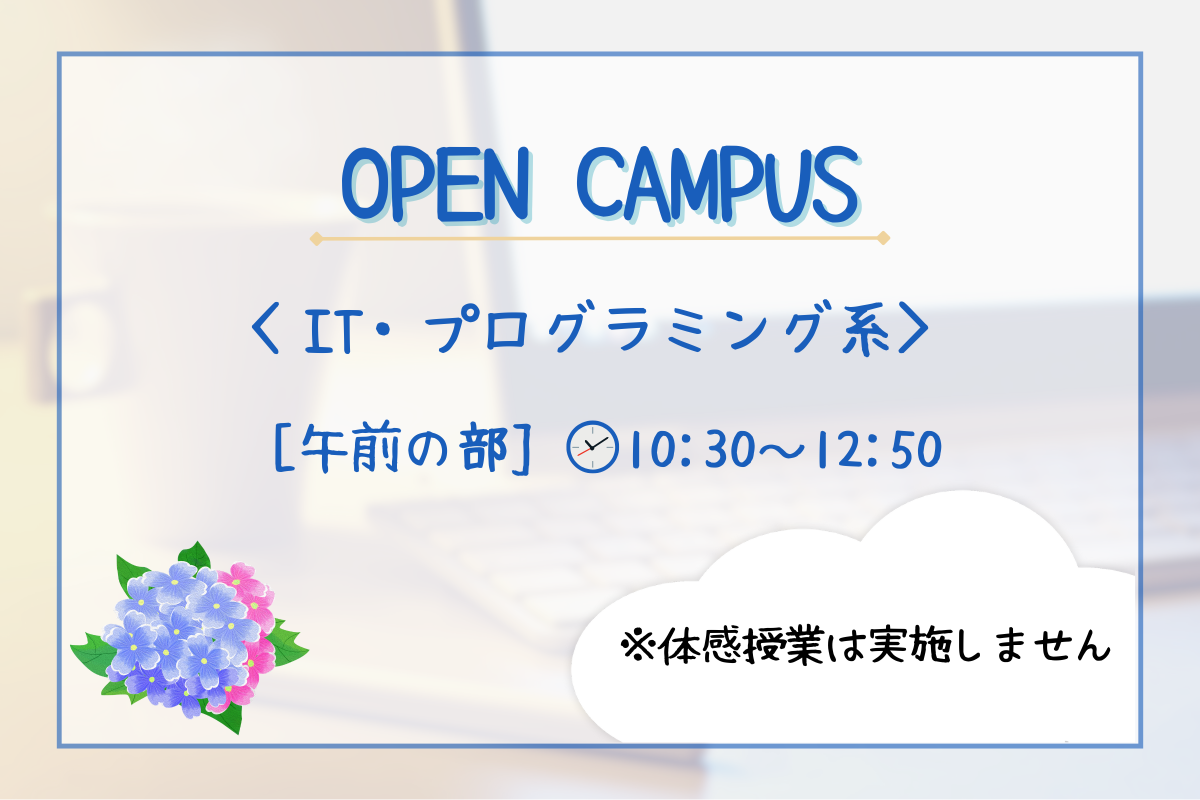 OPEN CAMPUS

〈IT・プログラミング系〉

[午前の部] 10:30～12:50

※体感授業は実施しません